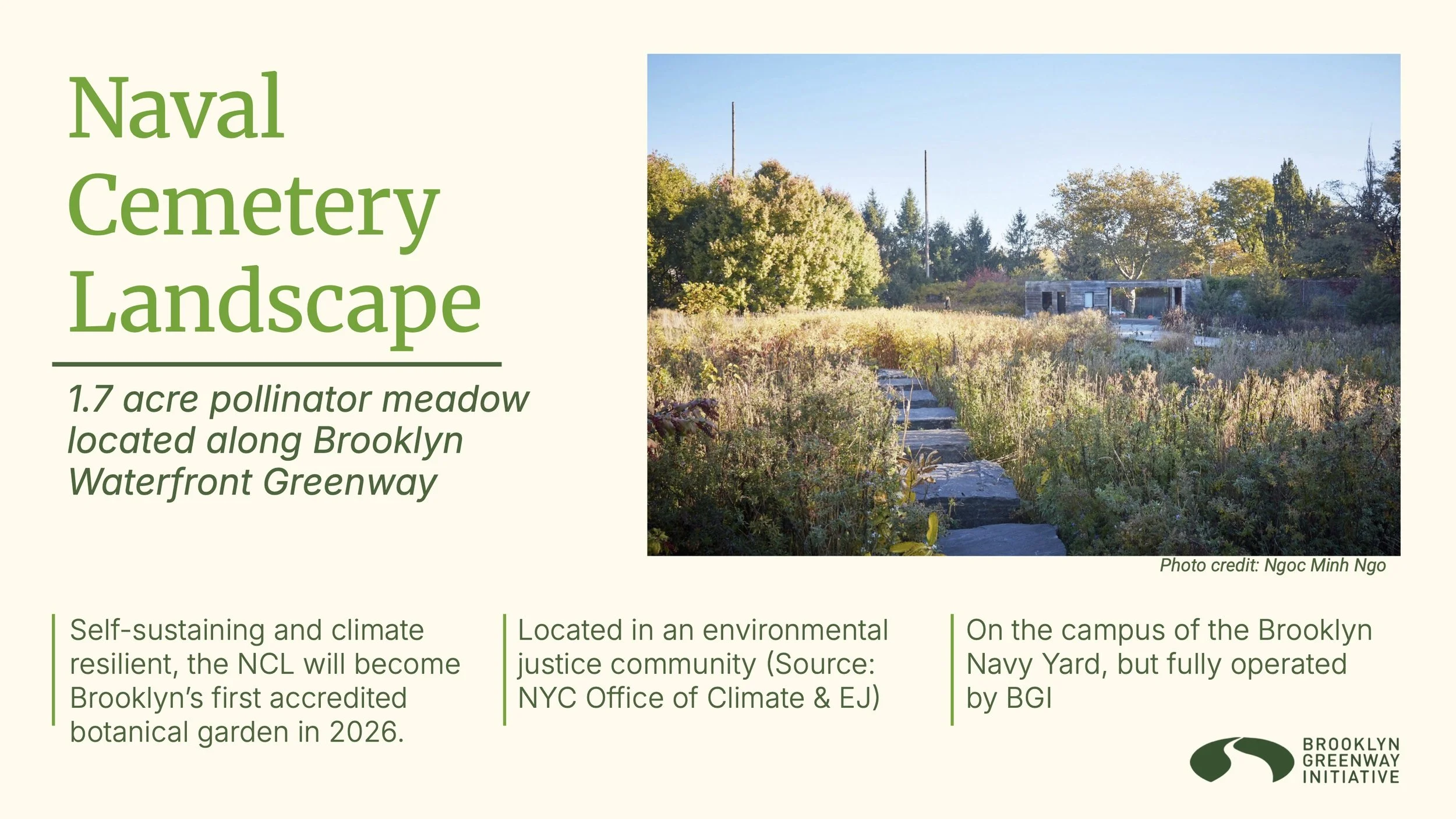 Naval Cemetery Landscape

1.7 acre pollinator meadow located along Brooklyn Waterfront Greenway

Photo credit: Ngoc Minh Ngo

Self-sustaining and climate resilient, the NCL will become Brooklyn's first accredited botanical garden in 2026.

Located in an environmental justice community (Source: NYC Office of Climate & EJ)

On the campus of the Brooklyn Navy Yard, but fully operated by BGI

BROOKLYN GREENWAY INITIATIVE